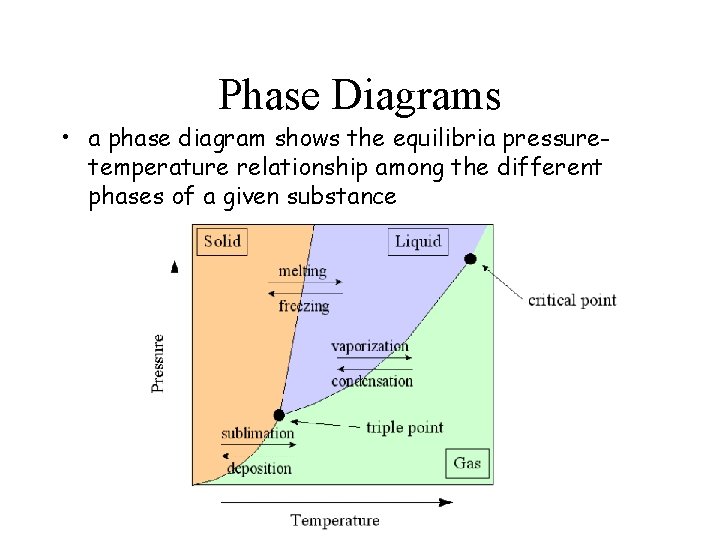 Phase Diagrams

• a phase diagram shows the equilibria pressure-temperature relationship among the different phases of a given substance

Solid

Liquid

melting

freezing

critical point

Pressure

vaporization

condensation

triple point

sublimation

deposition

Gas

Temperature